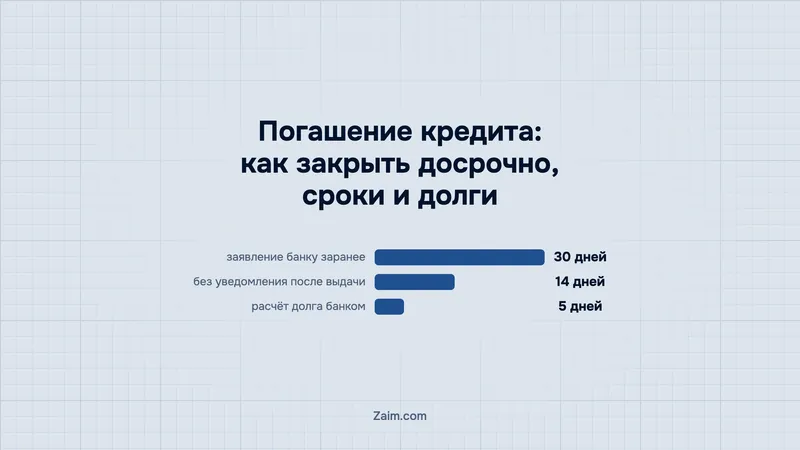 Погашение кредита: как закрыть досрочно, сроки и долги

заявление банку заранее 30 дней
без уведомления после выдачи 14 дней
расчёт долга банком 5 дней

Zaim.com